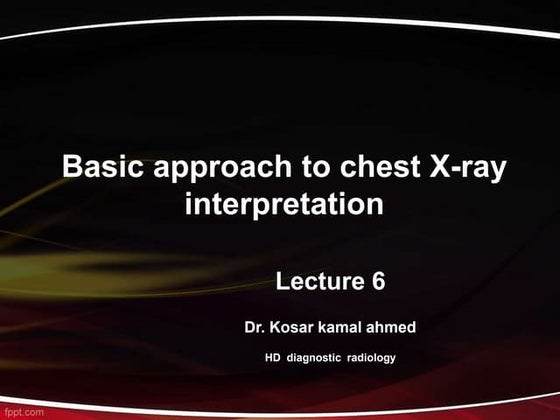 Basic approach to chest X-ray interpretation

Lecture 6

Dr. Kosar kamal ahmed

HD diagnostic radiology

fppt.com